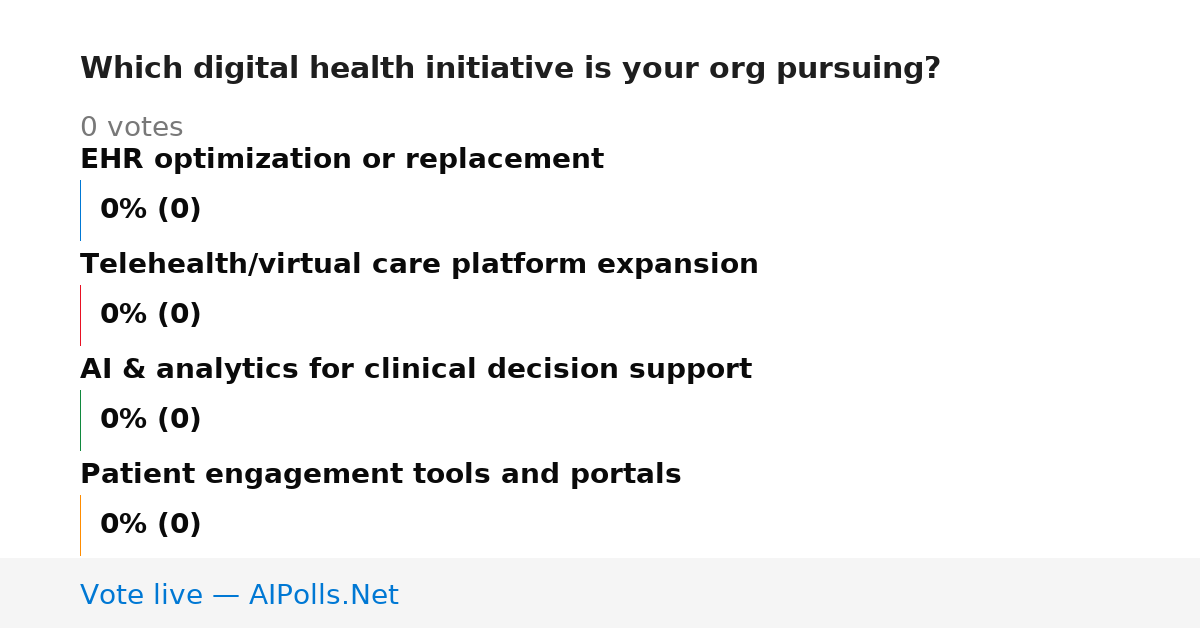 Which digital health initiative is your org pursuing?

0 votes

EHR optimization or replacement

0% (0)

Telehealth/virtual care platform expansion

0% (0)

AI & analytics for clinical decision support

0% (0)

Patient engagement tools and portals

0% (0)

Vote live — AIPolls.Net